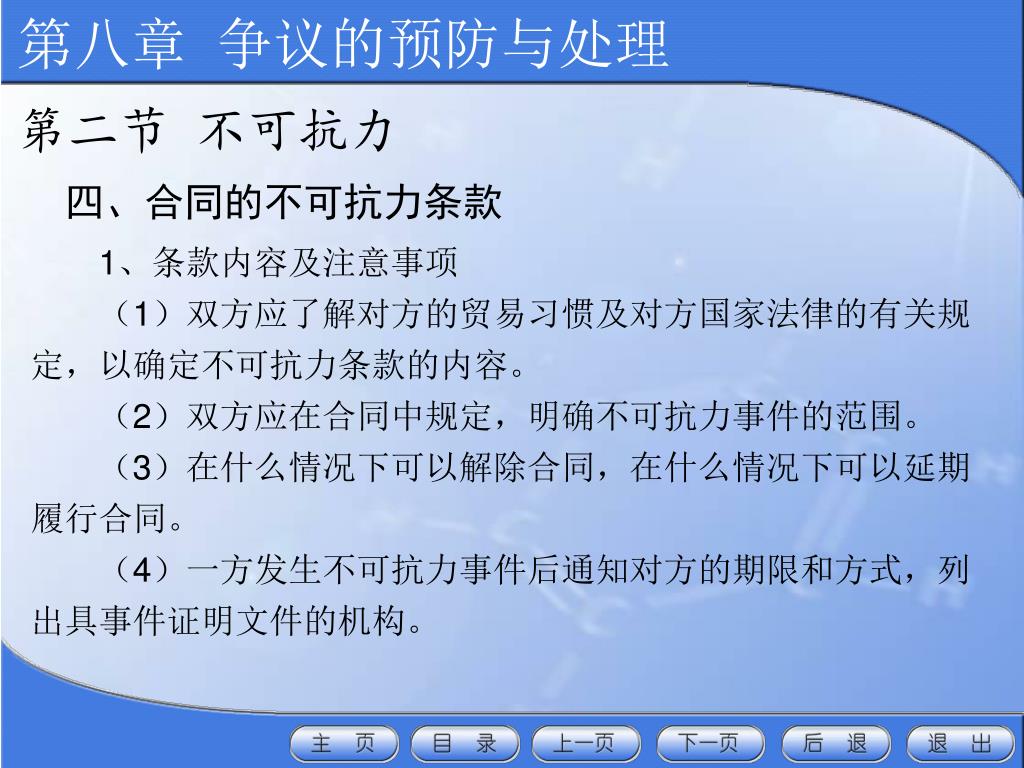 第八章 争议的预防与处理

第二节 不可抗力

四、合同的不可抗力条款

1、条款内容及注意事项

（1）双方应了解对方的贸易习惯及对方国家法律的有关规定，以确定不可抗力条款的内容。

（2）双方应在合同中规定，明确不可抗力事件的范围。

（3）在什么情况下可以解除合同，在什么情况下可以延期履行合同。

（4）一方发生不可抗力事件后通知对方的期限和方式，列出具事件证明文件的机构。

主 页 目 录 上一页 下一页 后 退 退 出